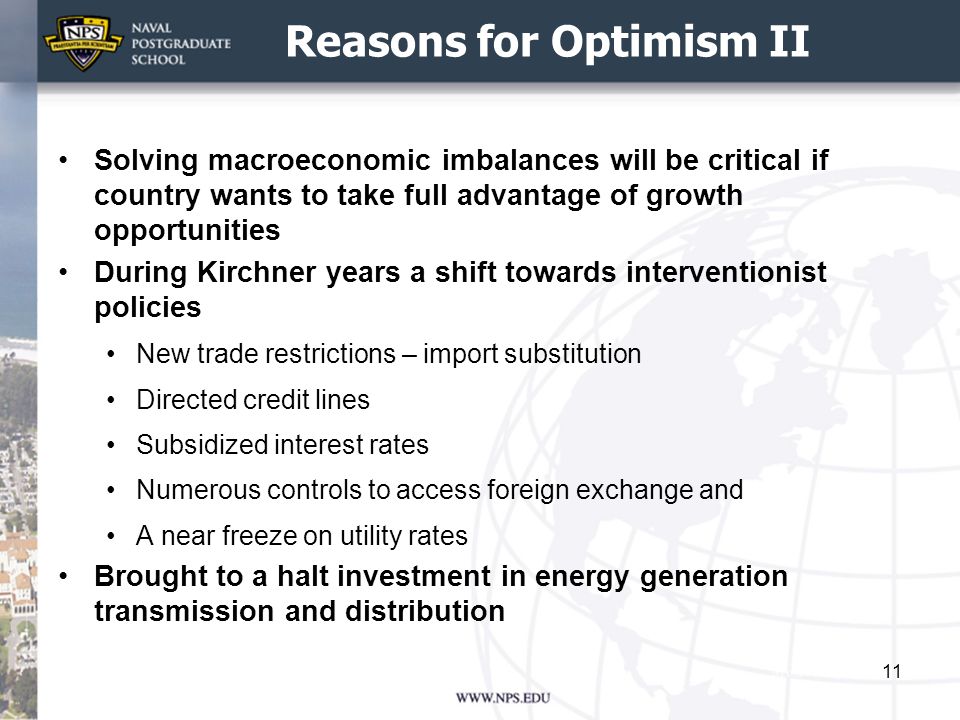 NPS
PRAESTANTIA PER SCIENTIAM
NAVAL POSTGRADUATE SCHOOL

Reasons for Optimism II

• Solving macroeconomic imbalances will be critical if country wants to take full advantage of growth opportunities
• During Kirchner years a shift towards interventionist policies
  • New trade restrictions – import substitution
  • Directed credit lines
  • Subsidized interest rates
  • Numerous controls to access foreign exchange and
  • A near freeze on utility rates
• Brought to a halt investment in energy generation transmission and distribution

11

WWW.NPS.EDU